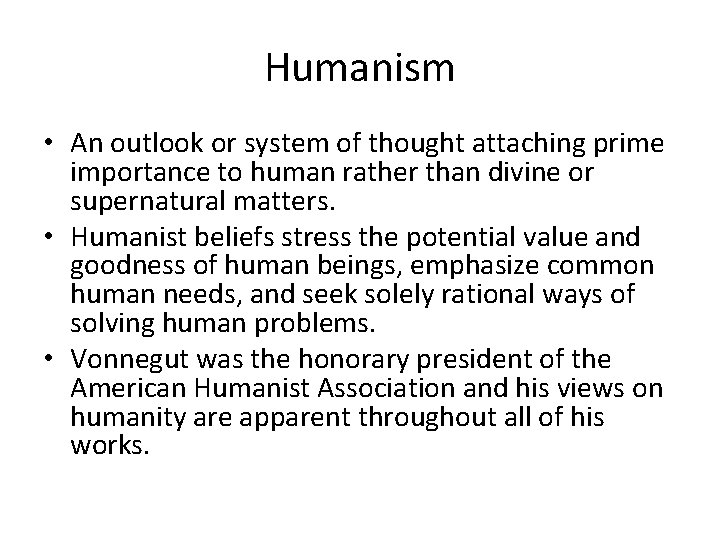 Humanism

• An outlook or system of thought attaching prime importance to human rather than divine or supernatural matters.
• Humanist beliefs stress the potential value and goodness of human beings, emphasize common human needs, and seek solely rational ways of solving human problems.
• Vonnegut was the honorary president of the American Humanist Association and his views on humanity are apparent throughout all of his works.